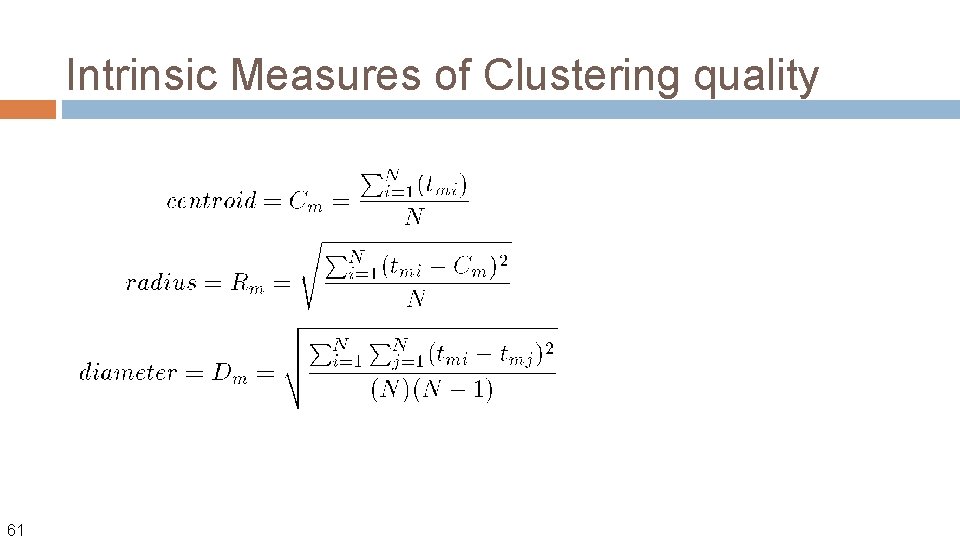 Intrinsic Measures of Clustering quality

$centroid = C_m = \frac{\sum_{i=1}^{N}(t_{mi})}{N}$

$radius = R_m = \sqrt{\frac{\sum_{i=1}^{N}(t_{mi} - C_m)^2}{N}}$

$diameter = D_m = \sqrt{\frac{\sum_{i=1}^{N}\sum_{j=1}^{N}(t_{mi} - t_{mj})^2}{(N)(N-1)}}$

61